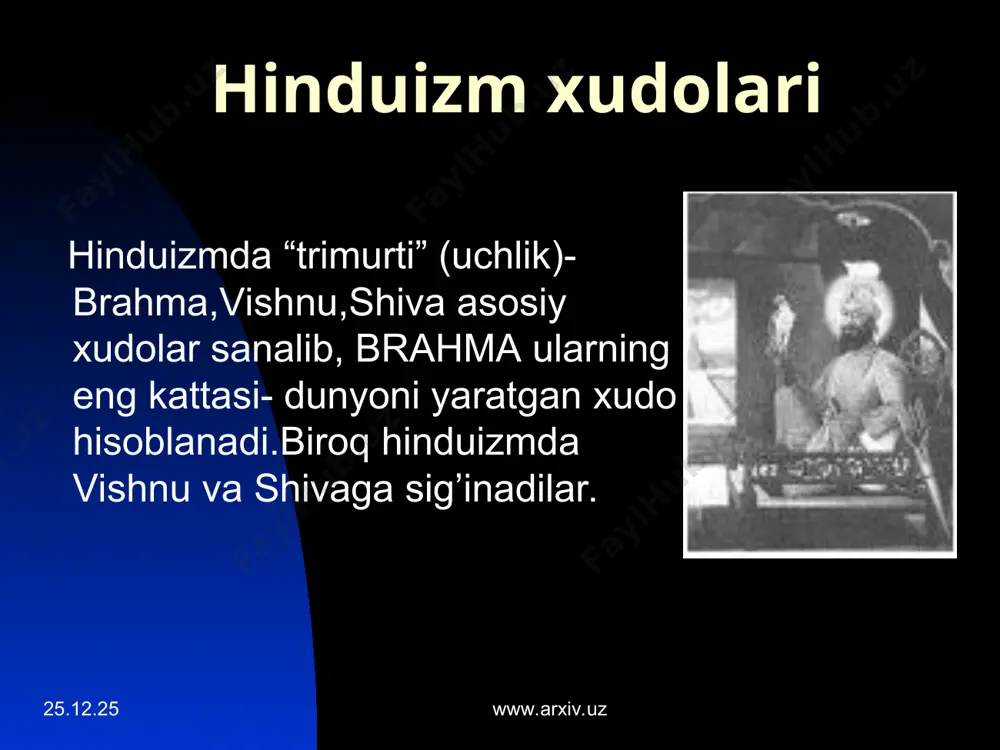 Hinduizm xudolari

Hinduizmda “trimurti” (uchlik)- Brahma,Vishnu,Shiva asosiy xudolar sanalib, BRAHMA ularning eng kattasi- dunyoni yaratgan xudo hisoblanadi.Biroq hinduizmda Vishnu va Shivaga sig’inadilar.

25.12.25

www.arxiv.uz

FaylHub.uz